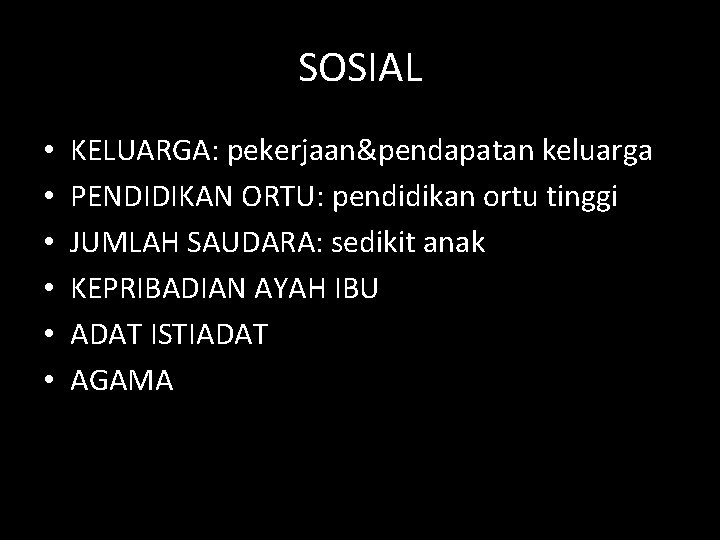 SOSIAL

• KELUARGA: pekerjaan&pendapatan keluarga
• PENDIDIKAN ORTU: pendidikan ortu tinggi
• JUMLAH SAUDARA: sedikit anak
• KEPRIBADIAN AYAH IBU
• ADAT ISTIADAT
• AGAMA